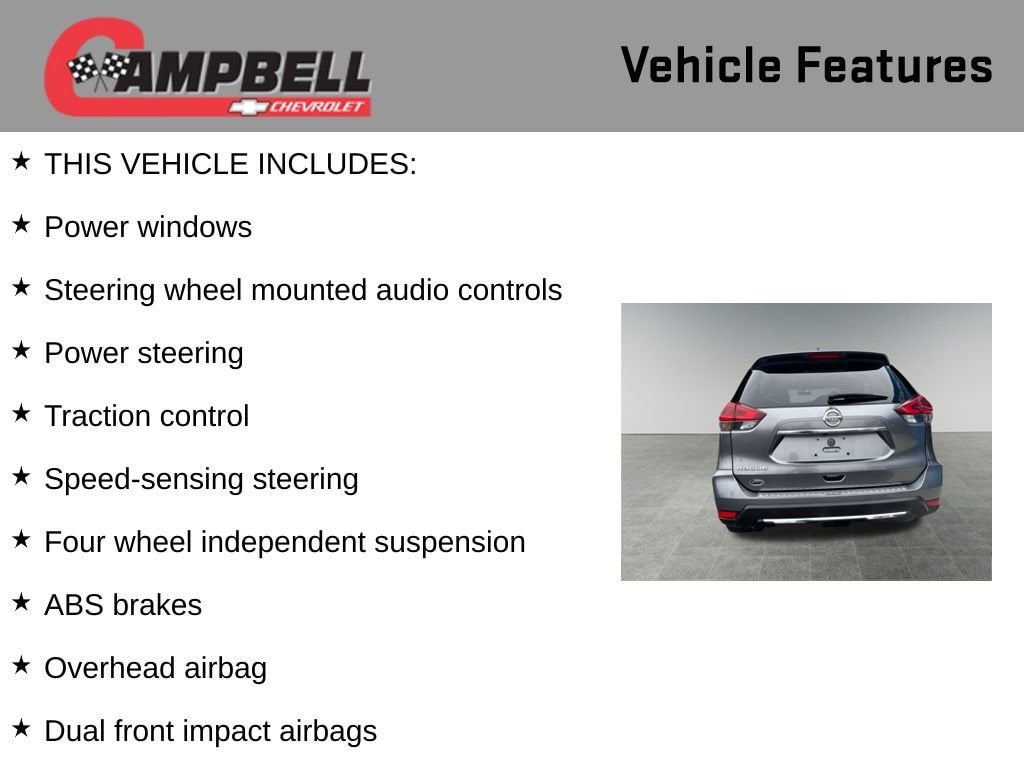 CAMPBELL
CHEVROLET

Vehicle Features

★ THIS VEHICLE INCLUDES:

★ Power windows

★ Steering wheel mounted audio controls

★ Power steering

★ Traction control

★ Speed-sensing steering

★ Four wheel independent suspension

★ ABS brakes

★ Overhead airbag

★ Dual front impact airbags